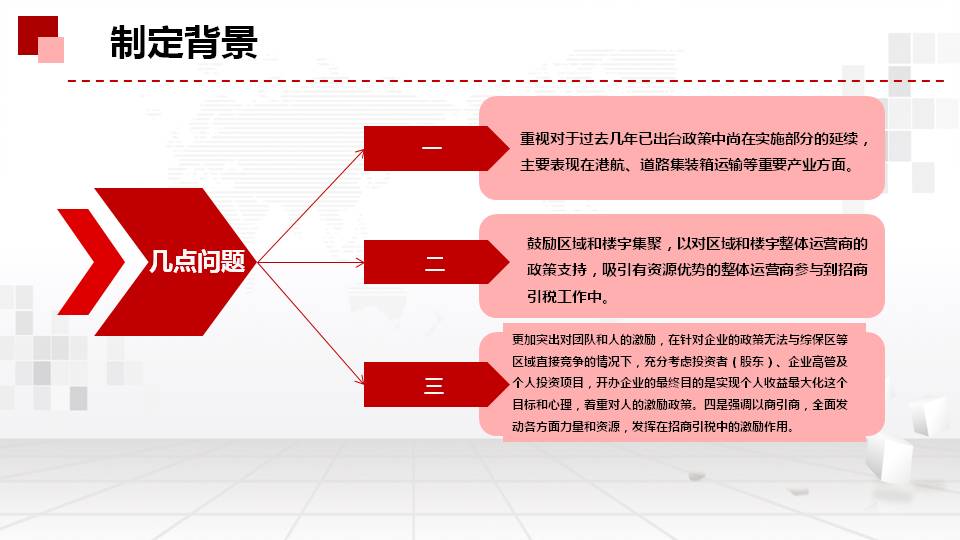 制定背景

几点问题

一

重视对于过去几年已出台政策中尚在实施部分的延续，主要表现在港航、道路集装箱运输等重要产业方面。

二

鼓励区域和楼宇集聚，以对区域和楼宇整体运营商的政策支持，吸引有资源优势的整体运营商参与到招商引税工作中。

三

更加突出对团队和人的激励，在针对企业的政策无法与综保区等区域直接竞争的情况下，充分考虑投资者（股东）、企业高管及个人投资项目，开办企业的最终目的是实现个人收益最大化这个目标和心理，着重对人的激励政策。四是强调以商引商，全面发动各方面力量和资源，发挥在招商引税中的激励作用。